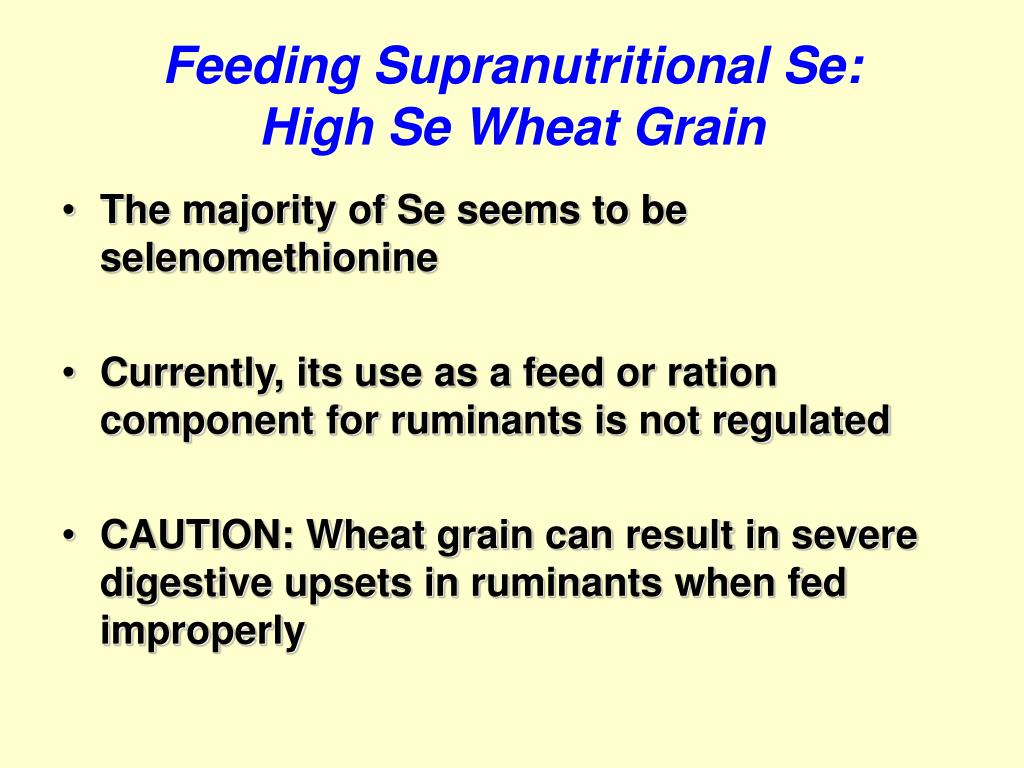 Feeding Supranutritional Se:
High Se Wheat Grain

• The majority of Se seems to be selenomethionine

• Currently, its use as a feed or ration component for ruminants is not regulated

• CAUTION: Wheat grain can result in severe digestive upsets in ruminants when fed improperly